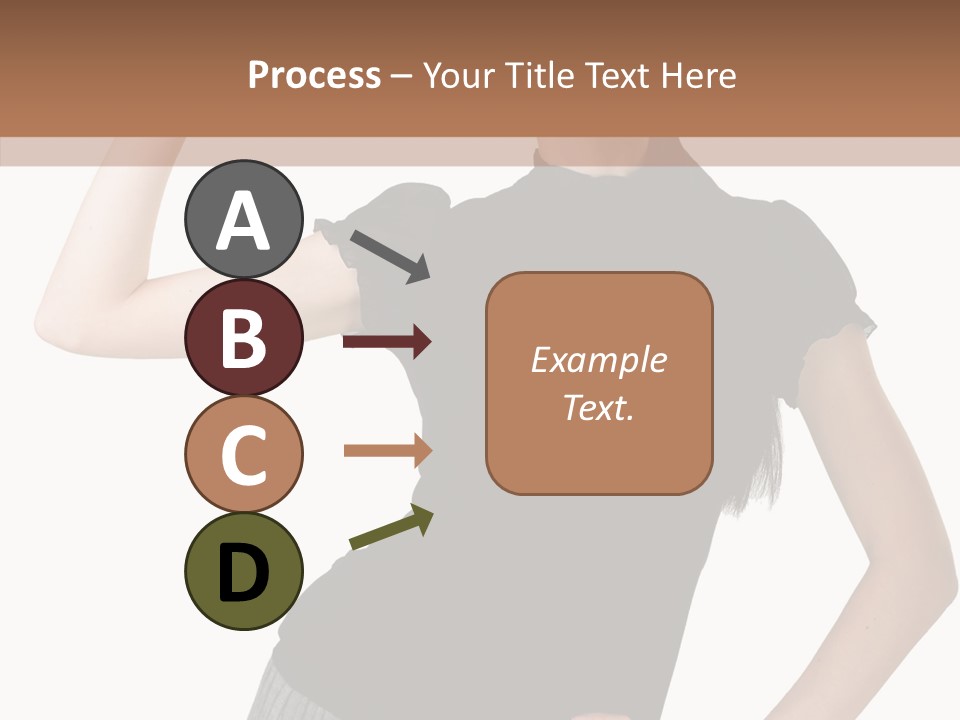 Process – Your Title Text Here

A

B

C

D

Example Text.